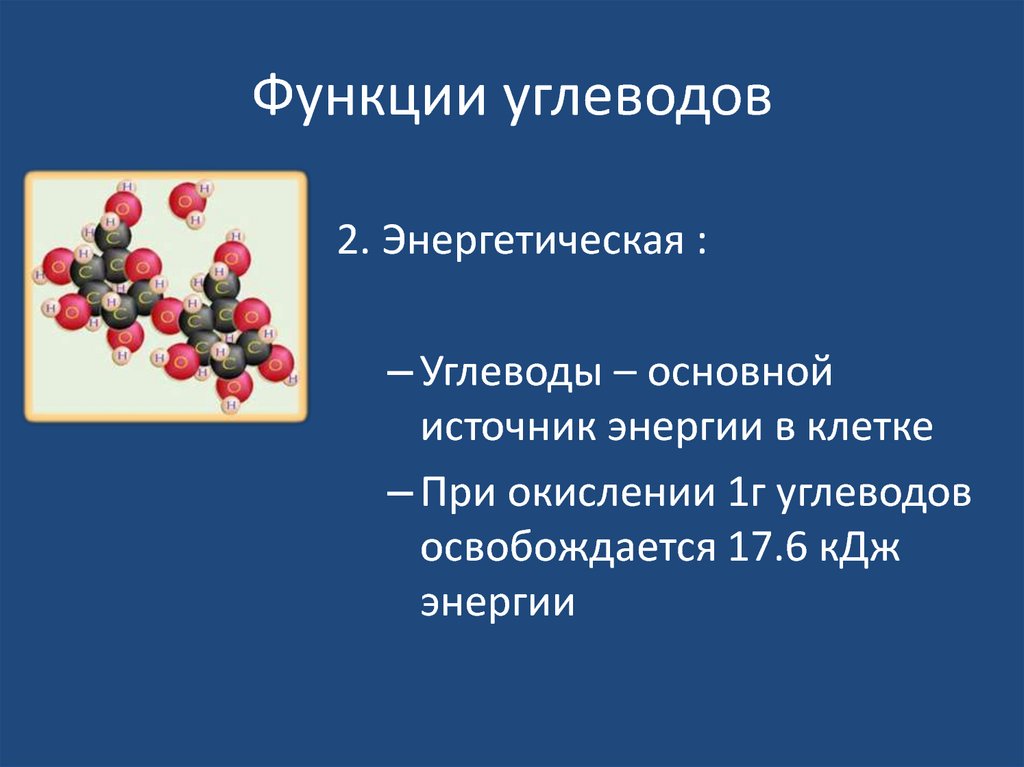 Функции углеводов

2. Энергетическая :

– Углеводы – основной источник энергии в клетке

– При окислении 1г углеводов освобождается 17.6 кДж энергии